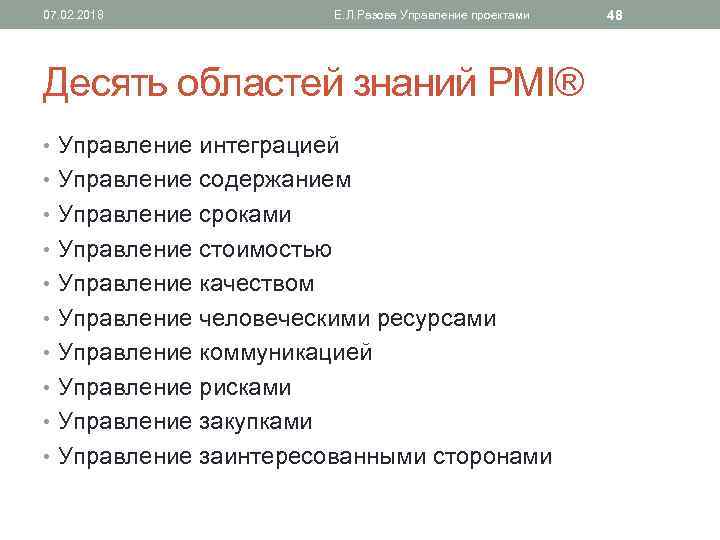 07.02.2018 Е.Л.Разова Управление проектами 48

Десять областей знаний PMI®

• Управление интеграцией
• Управление содержанием
• Управление сроками
• Управление стоимостью
• Управление качеством
• Управление человеческими ресурсами
• Управление коммуникацией
• Управление рисками
• Управление закупками
• Управление заинтересованными сторонами